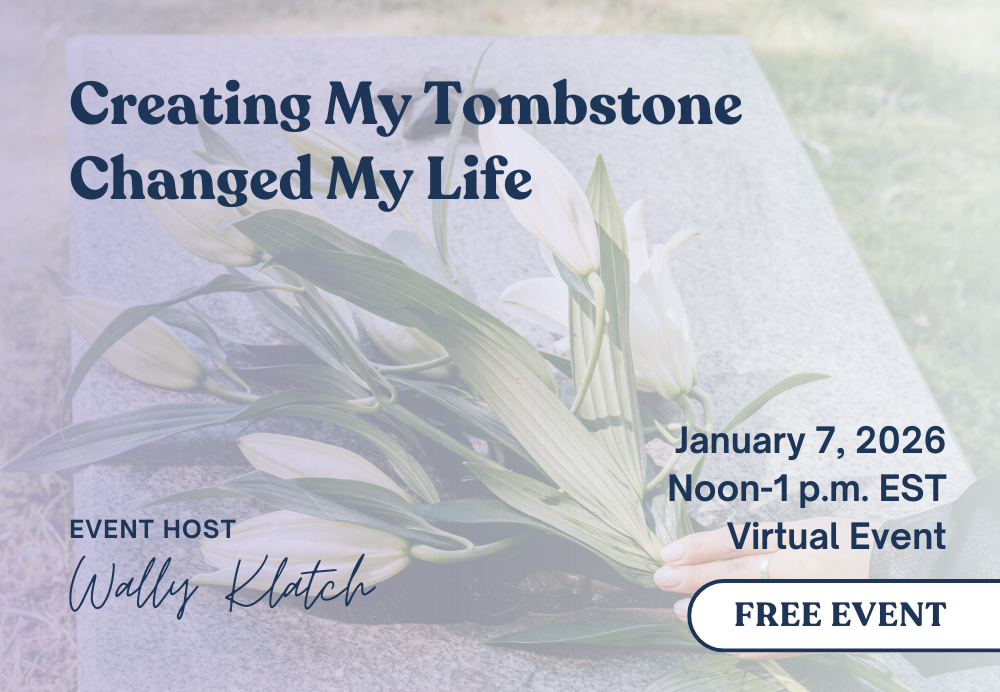 Creating My Tombstone Changed My Life

January 7, 2026
Noon-1 p.m. EST
Virtual Event

EVENT HOST
Wally Klatch

FREE EVENT